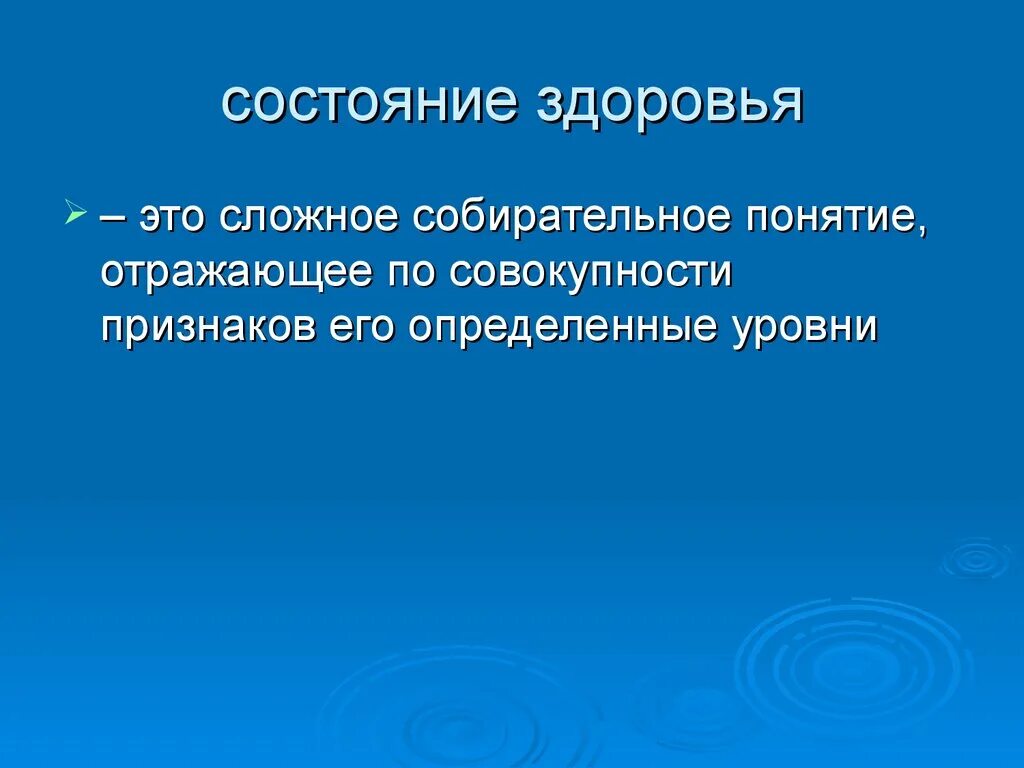 состояние здоровья

– это сложное собирательное понятие, отражающее по совокупности признаков его определенные уровни